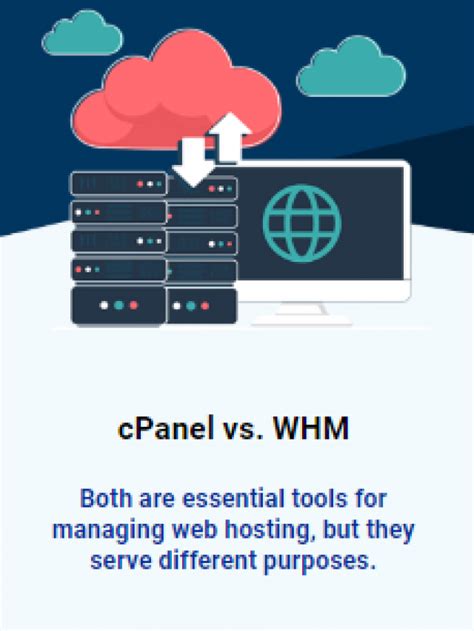 cPanel vs. WHM

Both are essential tools for managing web hosting, but they serve different purposes.